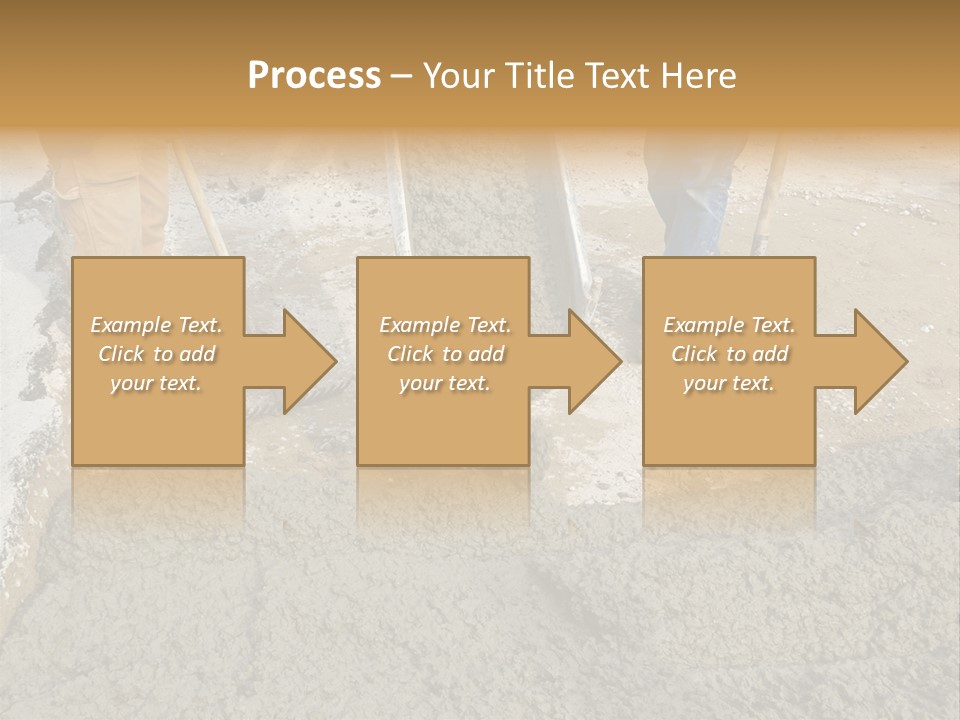 Process – Your Title Text Here

Example Text. Click to add your text.

Example Text. Click to add your text.

Example Text. Click to add your text.